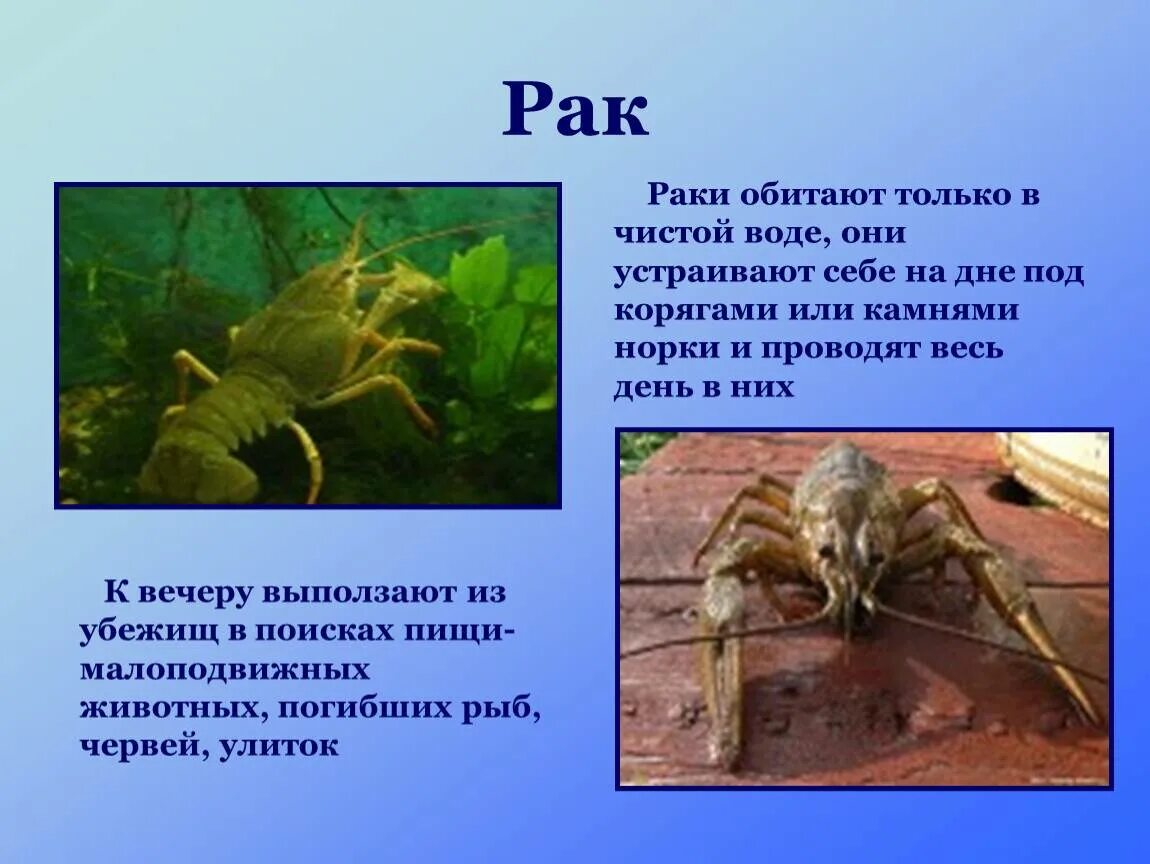 Рак

Раки обитают только в чистой воде, они устраивают себе на дне под корягами или камнями норки и проводят весь день в них

К вечеру выползают из убежищ в поисках пищи- малоподвижных животных, погибших рыб, червей, улиток